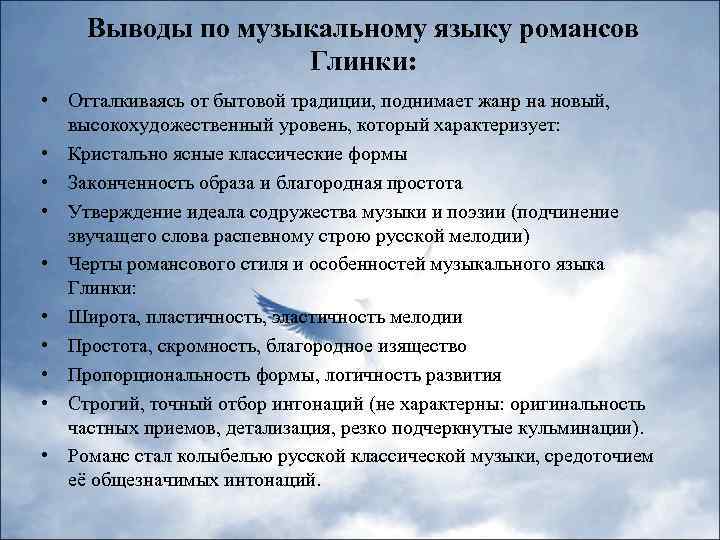 Выводы по музыкальному языку романсов Глинки:

• Отталкиваясь от бытовой традиции, поднимает жанр на новый, высокохудожественный уровень, который характеризует:
• Кристально ясные классические формы
• Законченность образа и благородная простота
• Утверждение идеала содружества музыки и поэзии (подчинение звучащего слова распевному строю русской мелодии)
• Черты романсового стиля и особенностей музыкального языка Глинки:
• Широта, пластичность, эластичность мелодии
• Простота, скромность, благородное изящество
• Пропорциональность формы, логичность развития
• Строгий, точный отбор интонаций (не характерны: оригинальность частных приемов, детализация, резко подчеркнутые кульминации).
• Романс стал колыбелью русской классической музыки, средоточием её общезначимых интонаций.